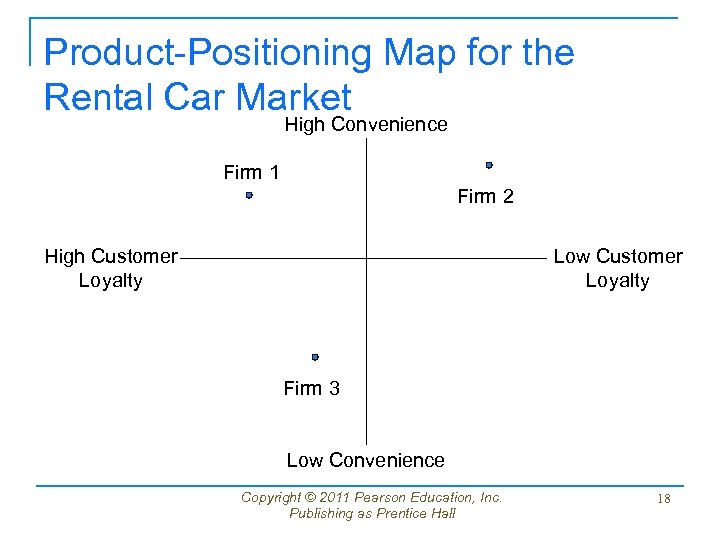 Product-Positioning Map for the Rental Car Market

High Convenience

Firm 1

Firm 2

High Customer Loyalty

Low Customer Loyalty

Firm 3

Low Convenience

Copyright © 2011 Pearson Education, Inc. Publishing as Prentice Hall

18